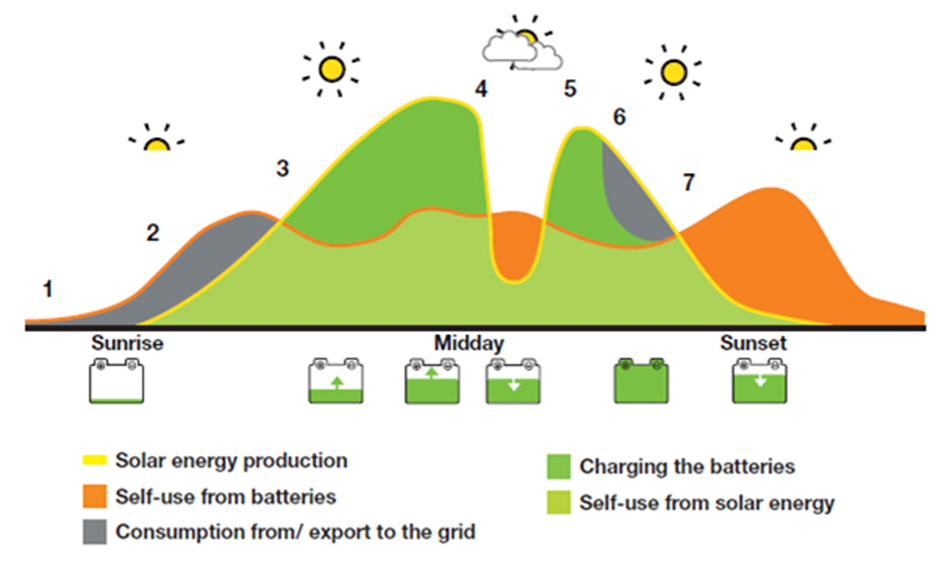 1
2
3
4
5
6
7

Sunrise
Midday
Sunset

Solar energy production
Self-use from batteries
Consumption from/ export to the grid
Charging the batteries
Self-use from solar energy